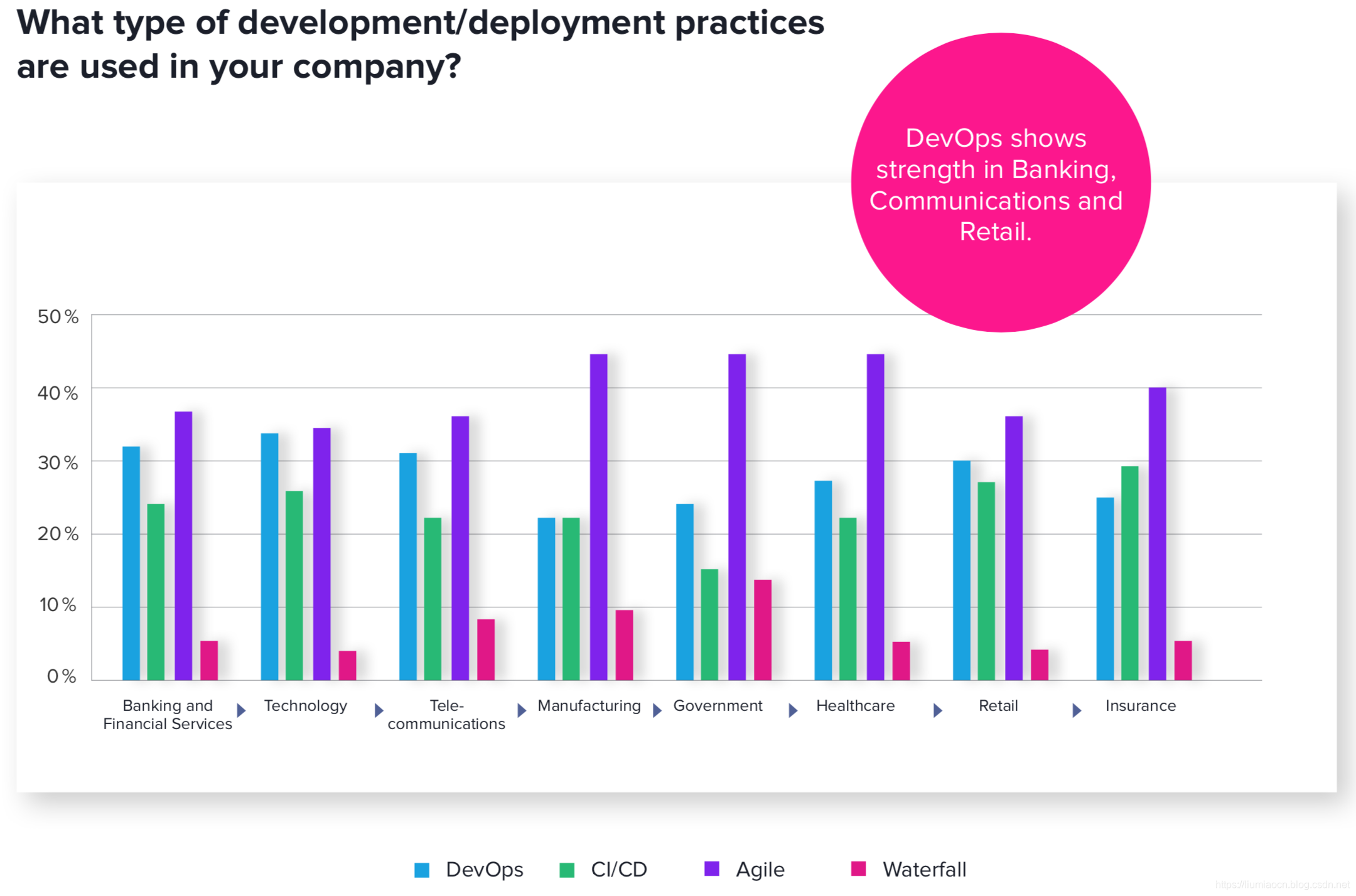 What type of development/deployment practices are used in your company?

DevOps shows strength in Banking, Communications and Retail.

50 %
40 %
30 %
20 %
10 %
0 %

Banking and Financial Services
Technology
Tele-communications
Manufacturing
Government
Healthcare
Retail
Insurance

DevOps
CI/CD
Agile
Waterfall

https://liumiaocn.blog.csdn.net